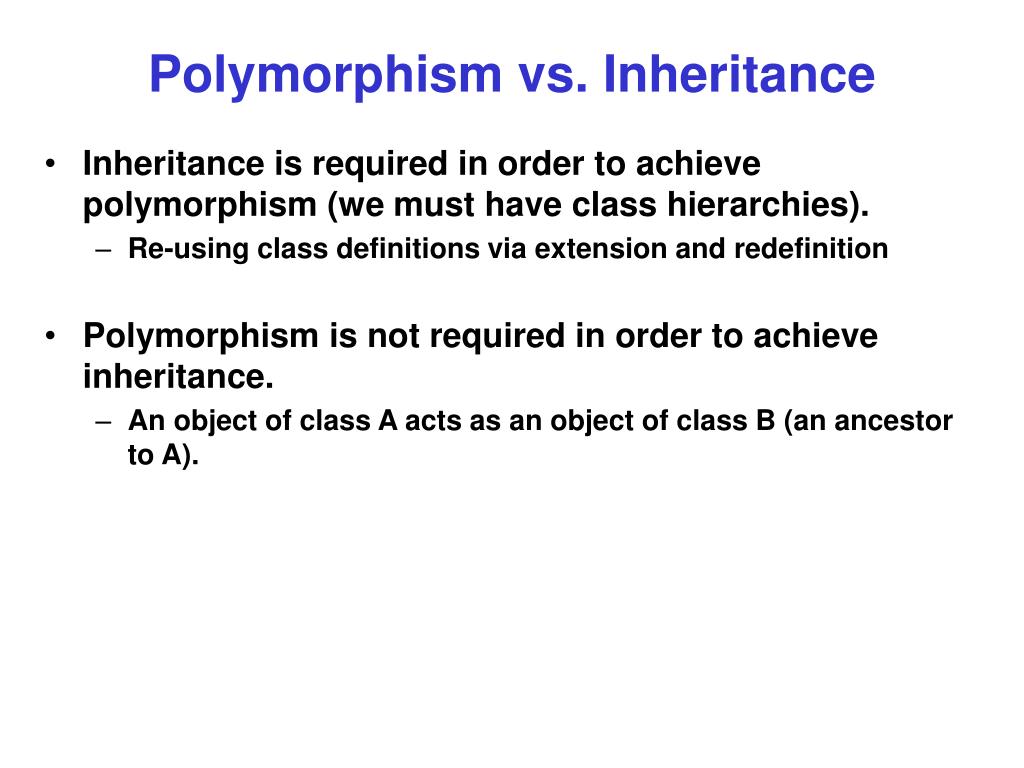 Polymorphism vs. Inheritance

• Inheritance is required in order to achieve polymorphism (we must have class hierarchies).
– Re-using class definitions via extension and redefinition

• Polymorphism is not required in order to achieve inheritance.
– An object of class A acts as an object of class B (an ancestor to A).